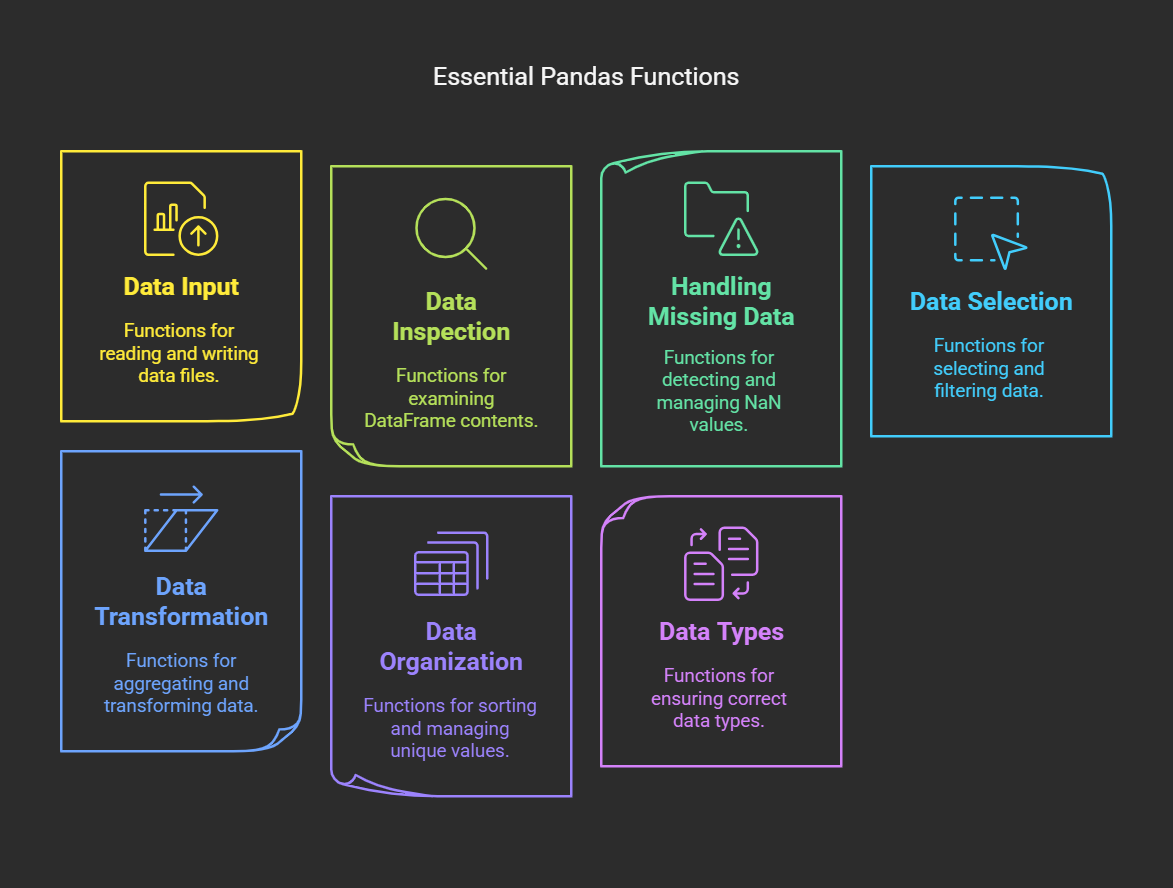 Essential Pandas Functions

Data Input

Functions for reading and writing data files.

Data Inspection

Functions for examining DataFrame contents.

Handling Missing Data

Functions for detecting and managing NaN values.

Data Selection

Functions for selecting and filtering data.

Data Transformation

Functions for aggregating and transforming data.

Data Organization

Functions for sorting and managing unique values.

Data Types

Functions for ensuring correct data types.